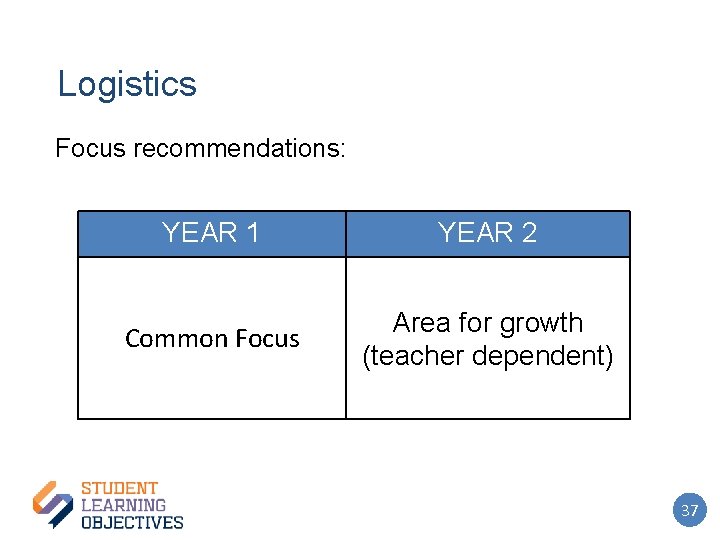 Logistics

Focus recommendations:

| YEAR 1 | YEAR 2 |
|---|---|
| Common Focus | Area for growth (teacher dependent) |

STUDENT LEARNING OBJECTIVES

37